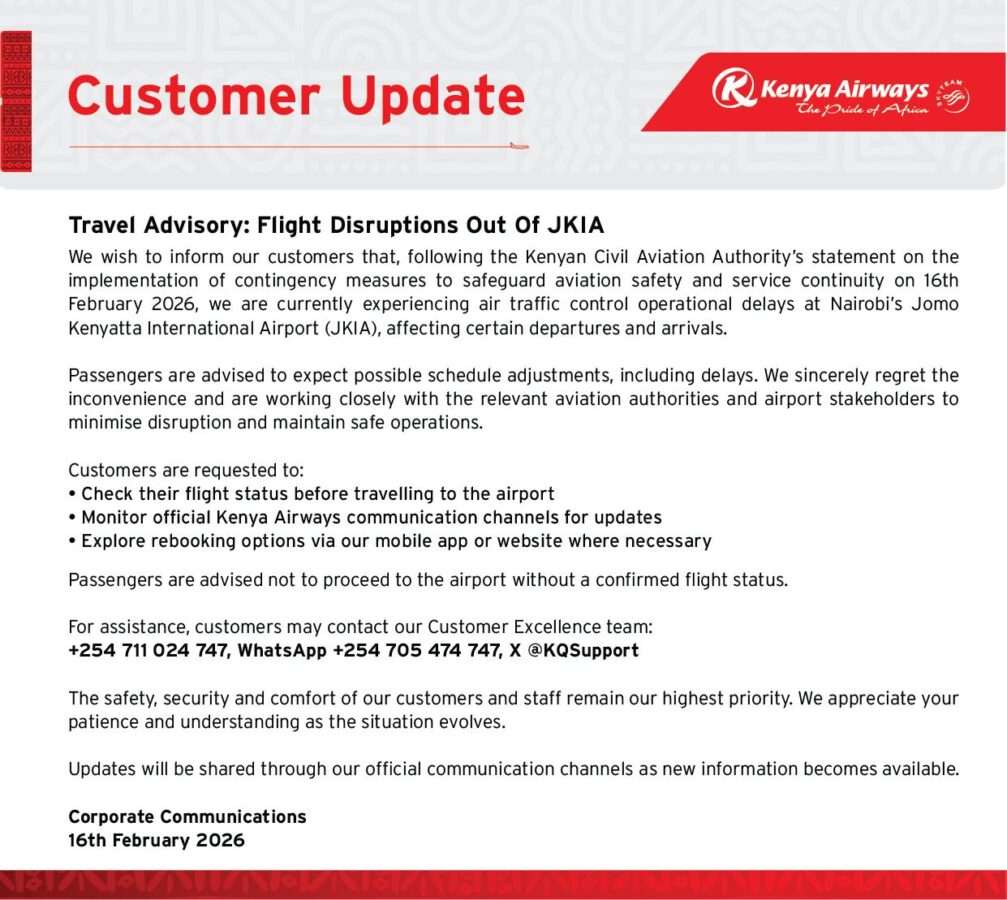 Customer Update

Kenya Airways
The Pride of Africa
SKYTEAM

Travel Advisory: Flight Disruptions Out Of JKIA

We wish to inform our customers that, following the Kenyan Civil Aviation Authority's statement on the implementation of contingency measures to safeguard aviation safety and service continuity on 16th February 2026, we are currently experiencing air traffic control operational delays at Nairobi's Jomo Kenyatta International Airport (JKIA), affecting certain departures and arrivals.

Passengers are advised to expect possible schedule adjustments, including delays. We sincerely regret the inconvenience and are working closely with the relevant aviation authorities and airport stakeholders to minimise disruption and maintain safe operations.

Customers are requested to:
• Check their flight status before travelling to the airport
• Monitor official Kenya Airways communication channels for updates
• Explore rebooking options via our mobile app or website where necessary

Passengers are advised not to proceed to the airport without a confirmed flight status.

For assistance, customers may contact our Customer Excellence team:
+254 711 024 747, WhatsApp +254 705 474 747, X @KQSupport

The safety, security and comfort of our customers and staff remain our highest priority. We appreciate your patience and understanding as the situation evolves.

Updates will be shared through our official communication channels as new information becomes available.

Corporate Communications
16th February 2026